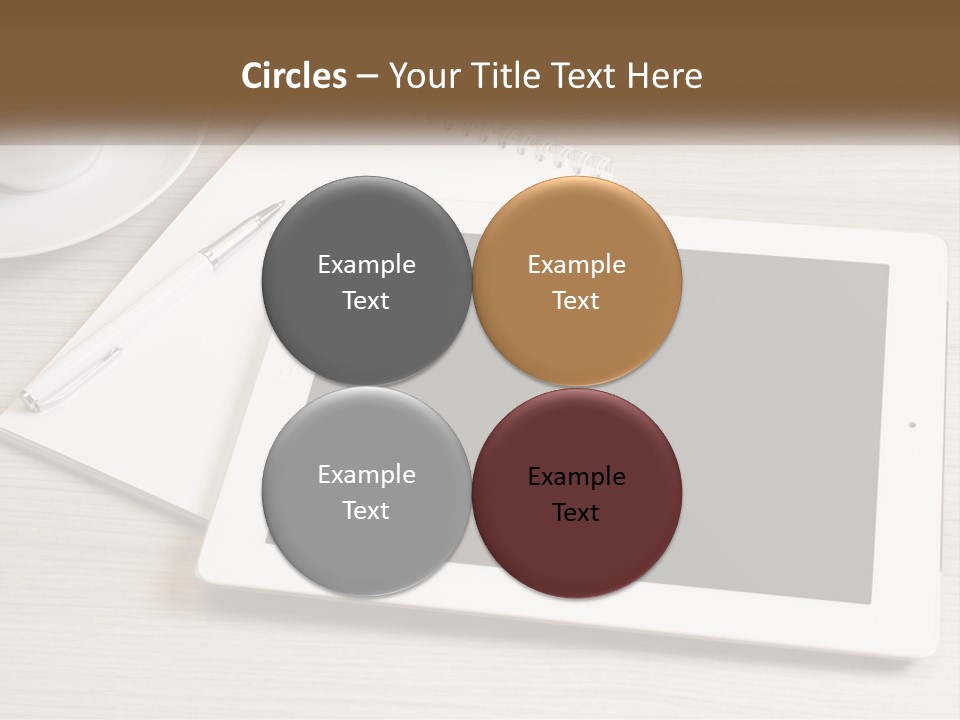 Circles – Your Title Text Here

Example Text

Example Text

Example Text

Example Text